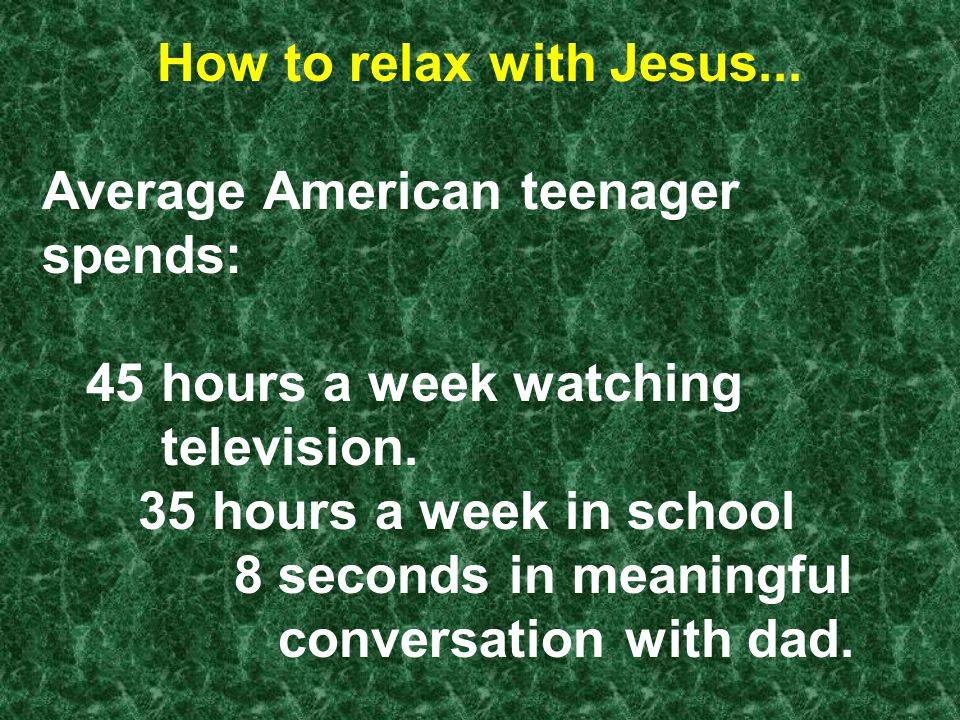 How to relax with Jesus...

Average American teenager spends:

45 hours a week watching television.
35 hours a week in school
8 seconds in meaningful conversation with dad.